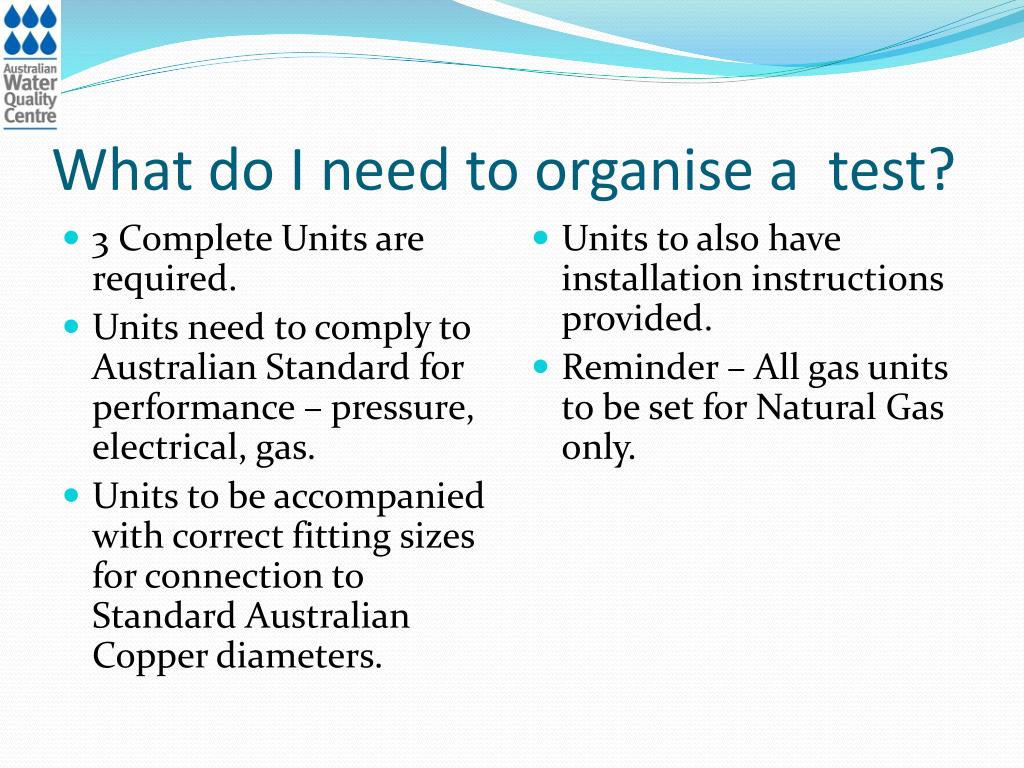 Australian Water Quality Centre

What do I need to organise a  test?

- 3 Complete Units are required.
- Units need to comply to Australian Standard for performance – pressure, electrical, gas.
- Units to be accompanied with correct fitting sizes for connection to Standard Australian Copper diameters.

- Units to also have installation instructions provided.
- Reminder – All gas units to be set for Natural Gas only.